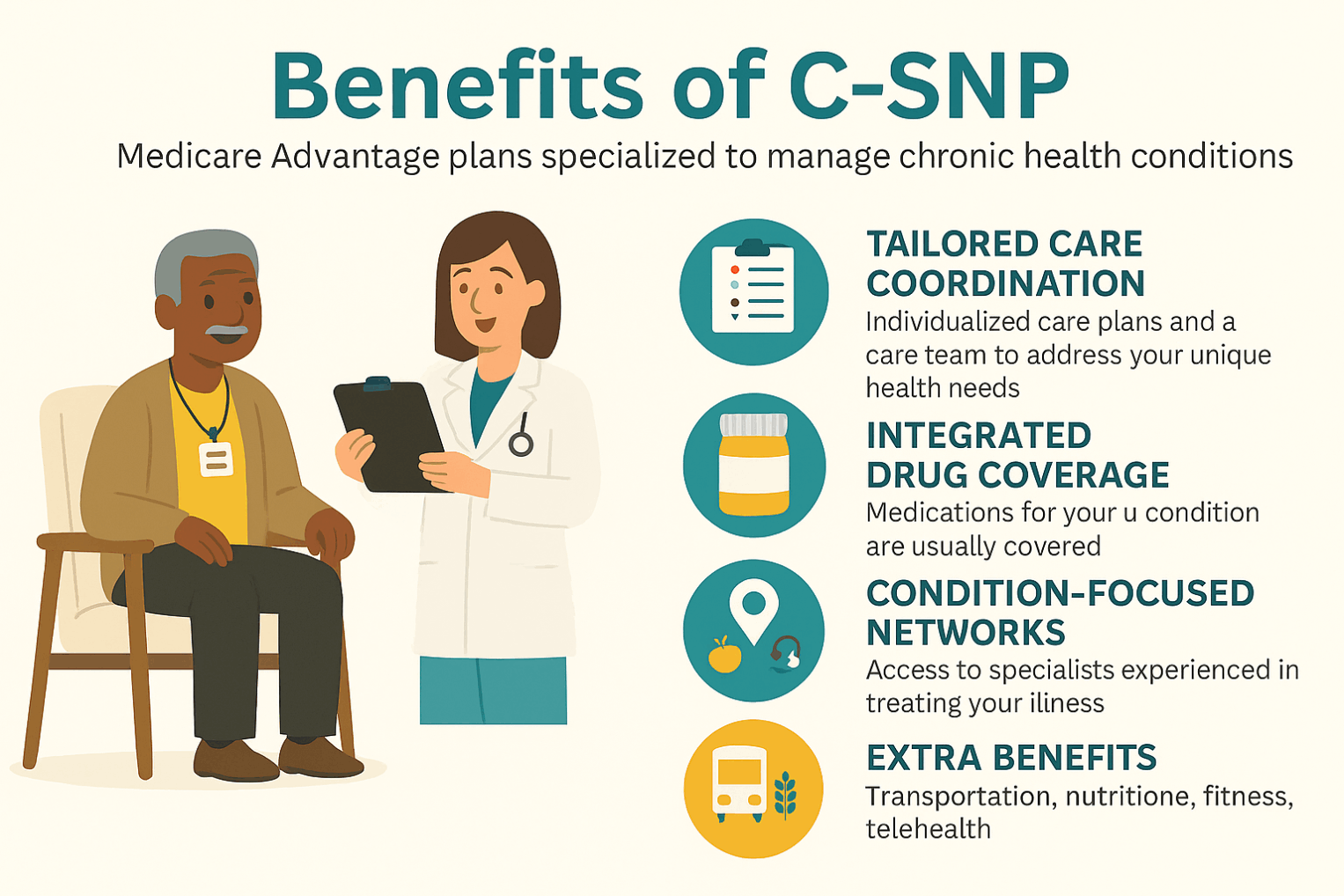 Benefits of C-SNP

Medicare Advantage plans specialized to manage chronic health conditions

TAILORED CARE COORDINATION

Individualized care plans and a care team to address your unique health needs

INTEGRATED DRUG COVERAGE

Medications for your u condition are usually covered

CONDITION-FOCUSED NETWORKS

Access to specialists experienced in treating your iliness

EXTRA BENEFITS

Transportation, nutritione, fitness, telehealth